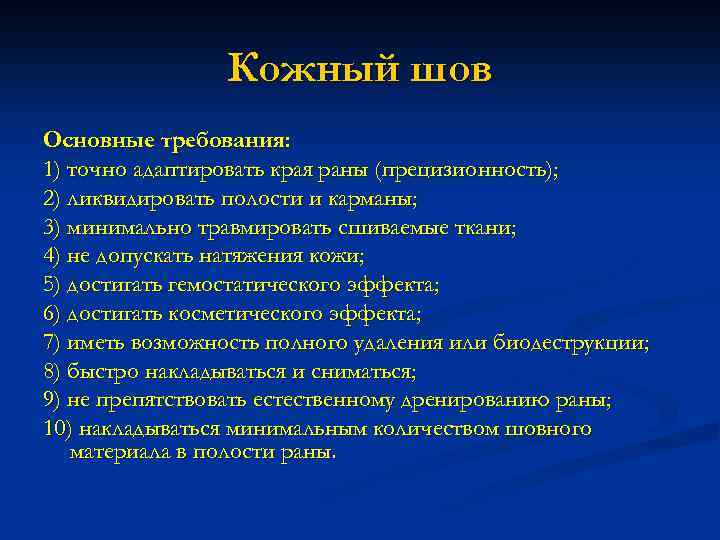 Кожный шов

Основные требования:
1) точно адаптировать края раны (прецизионность);
2) ликвидировать полости и карманы;
3) минимально травмировать сшиваемые ткани;
4) не допускать натяжения кожи;
5) достигать гемостатического эффекта;
6) достигать косметического эффекта;
7) иметь возможность полного удаления или биодеструкции;
8) быстро накладываться и сниматься;
9) не препятствовать естественному дренированию раны;
10) накладываться минимальным количеством шовного материала в полости раны.